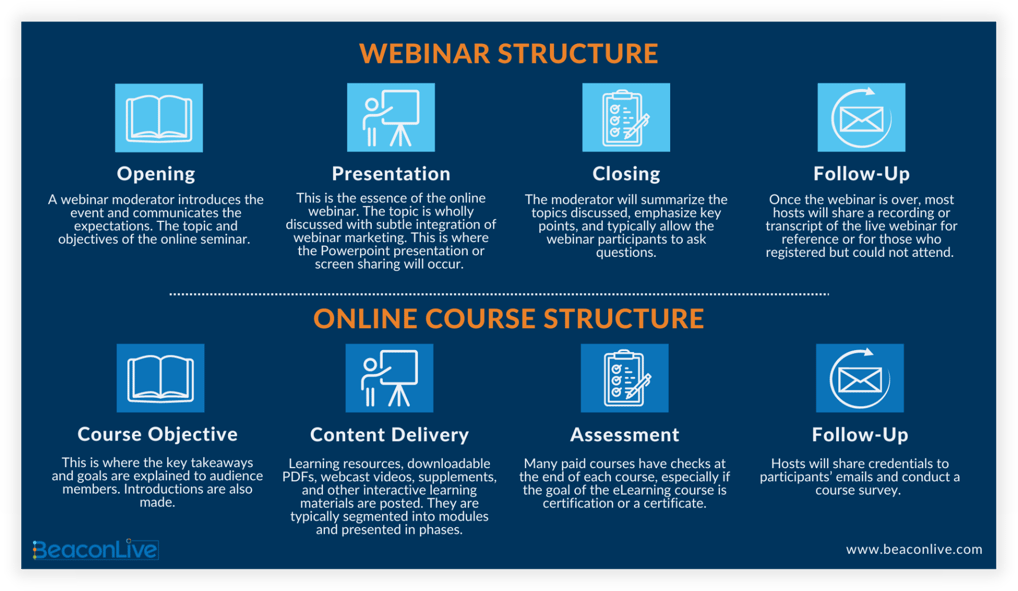 WEBINAR STRUCTURE

Opening

A webinar moderator introduces the event and communicates the expectations. The topic and objectives of the online seminar.

Presentation

This is the essence of the online webinar. The topic is wholly discussed with subtle integration of webinar marketing. This is where the Powerpoint presentation or screen sharing will occur.

Closing

The moderator will summarize the topics discussed, emphasize key points, and typically allow the webinar participants to ask questions.

Follow-Up

Once the webinar is over, most hosts will share a recording or transcript of the live webinar for reference or for those who registered but could not attend.

ONLINE COURSE STRUCTURE

Course Objective

This is where the key takeaways and goals are explained to audience members. Introductions are also made.

Content Delivery

Learning resources, downloadable PDFs, webcast videos, supplements, and other interactive learning materials are posted. They are typically segmented into modules and presented in phases.

Assessment

Many paid courses have checks at the end of each course, especially if the goal of the eLearning course is certification or a certificate.

Follow-Up

Hosts will share credentials to participants' emails and conduct a course survey.

BeaconLive

www.beaconlive.com